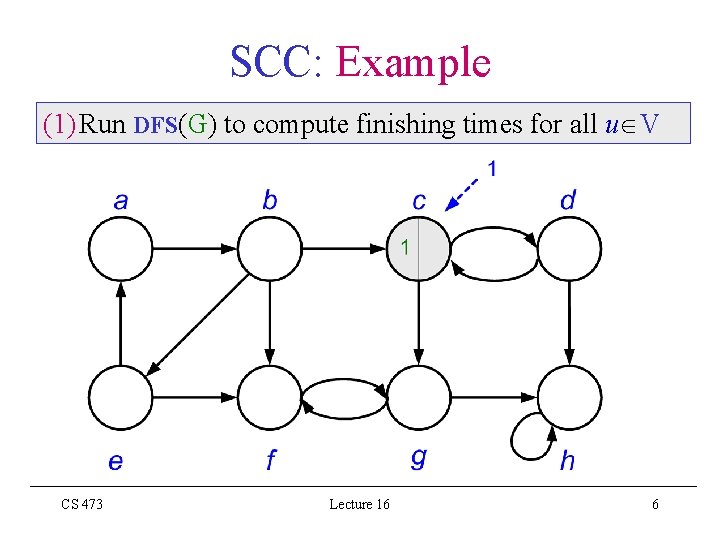 SCC: Example

(1)Run DFS(G) to compute finishing times for all $u \in V$

1

a

b

c

d

1

e

f

g

h

CS 473

Lecture 16

6